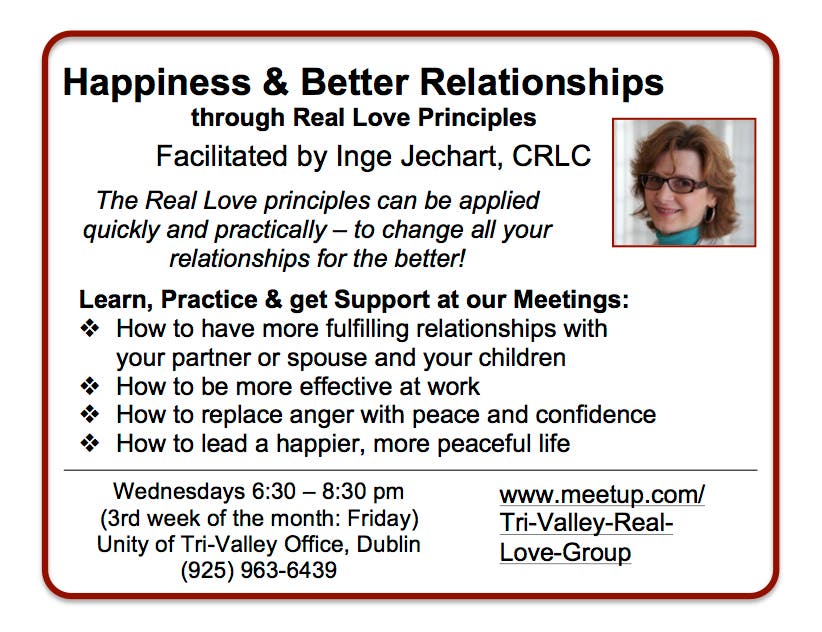 Happiness & Better Relationships
through Real Love Principles
Facilitated by Inge Jechart, CRLC

The Real Love principles can be applied quickly and practically – to change all your relationships for the better!

Learn, Practice & get Support at our Meetings:
❖ How to have more fulfilling relationships with your partner or spouse and your children
❖ How to be more effective at work
❖ How to replace anger with peace and confidence
❖ How to lead a happier, more peaceful life

Wednesdays 6:30 – 8:30 pm
(3rd week of the month: Friday)
Unity of Tri-Valley Office, Dublin
(925) 963-6439

www.meetup.com/Tri-Valley-Real-Love-Group